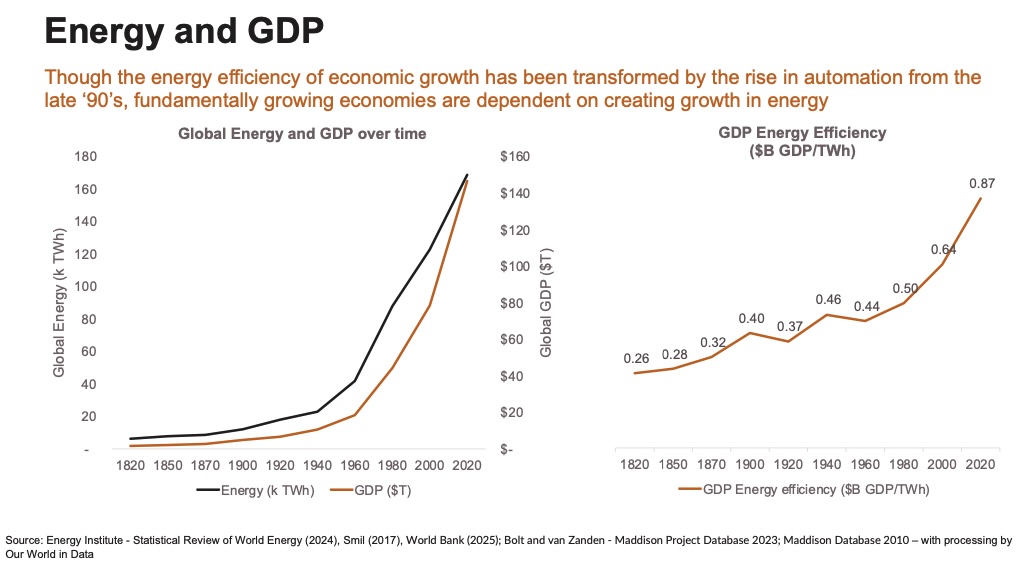 Energy and GDP

Though the energy efficiency of economic growth has been transformed by the rise in automation from the late ‘90’s, fundamentally growing economies are dependent on creating growth in energy

Global Energy and GDP over time

Global Energy (k TWh)

180
160
140
120
100
80
60
40
20
-

Global GDP ($T)

$160
$140
$120
$100
$80
$60
$40
$20
$-

1820 1850 1870 1900 1920 1940 1960 1980 2000 2020

Energy (k TWh) GDP ($T)

GDP Energy Efficiency ($B GDP/TWh)

0.26 0.28 0.32 0.40 0.37 0.46 0.44 0.50 0.64 0.87

1820 1850 1870 1900 1920 1940 1960 1980 2000 2020

GDP Energy efficiency ($B GDP/TWh)

Source: Energy Institute - Statistical Review of World Energy (2024), Smil (2017), World Bank (2025); Bolt and van Zanden - Maddison Project Database 2023; Maddison Database 2010 – with processing by Our World in Data